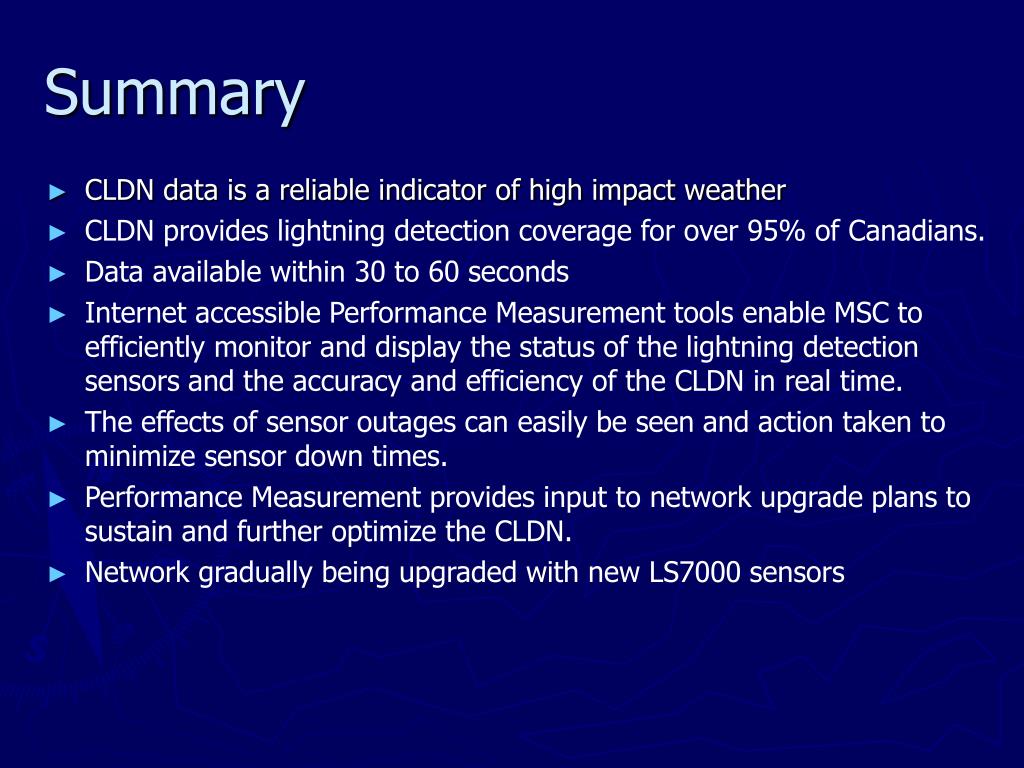 Summary

► CLDN data is a reliable indicator of high impact weather
► CLDN provides lightning detection coverage for over 95% of Canadians.
► Data available within 30 to 60 seconds
► Internet accessible Performance Measurement tools enable MSC to efficiently monitor and display the status of the lightning detection sensors and the accuracy and efficiency of the CLDN in real time.
► The effects of sensor outages can easily be seen and action taken to minimize sensor down times.
► Performance Measurement provides input to network upgrade plans to sustain and further optimize the CLDN.
► Network gradually being upgraded with new LS7000 sensors